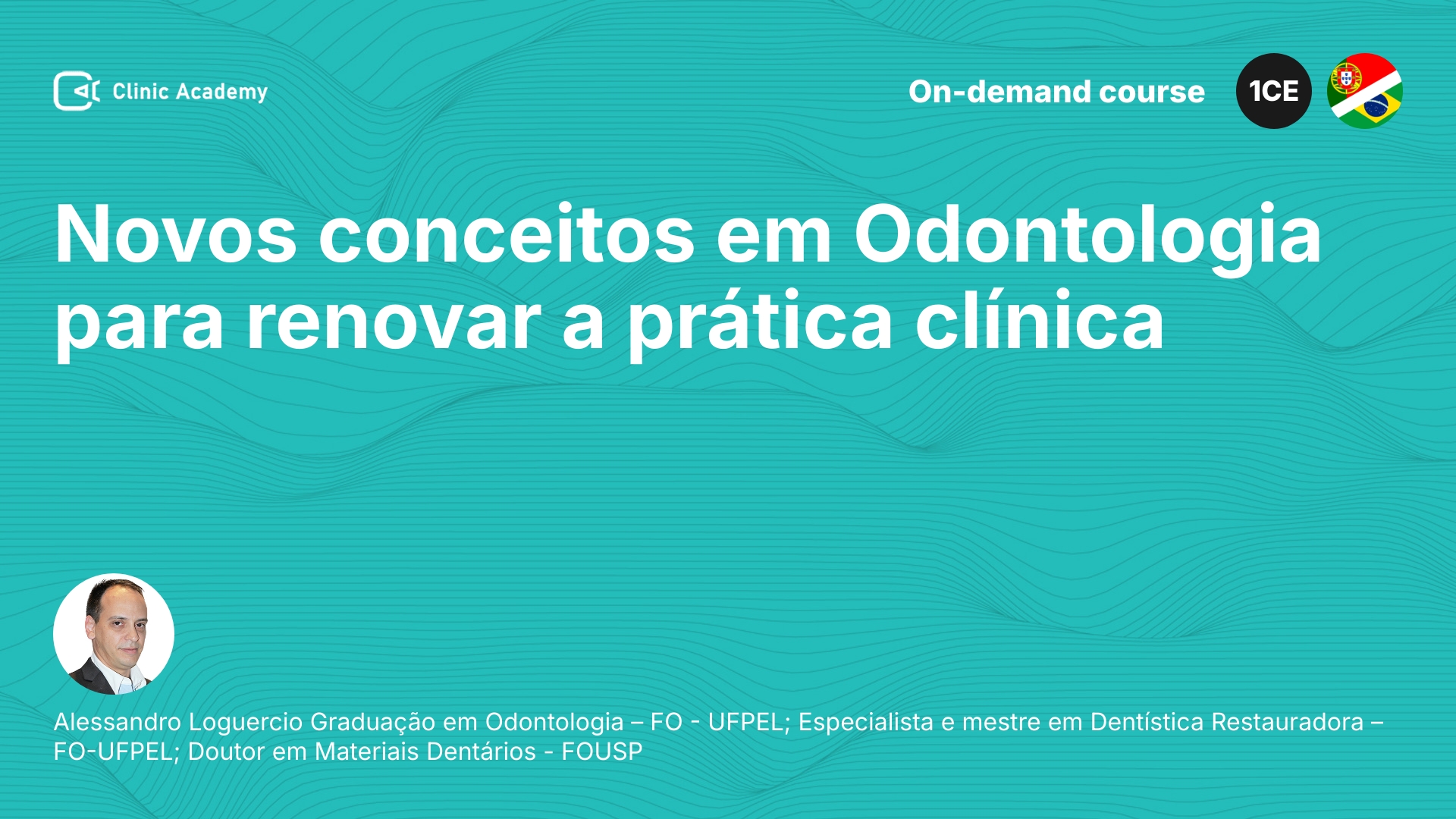 Clinic Academy

On-demand course

1CE

Novos conceitos em Odontologia para renovar a prática clínica

Alessandro Loguercio Graduação em Odontologia – FO - UFPEL; Especialista e mestre em Dentística Restauradora – FO-UFPEL; Doutor em Materiais Dentários - FOUSP